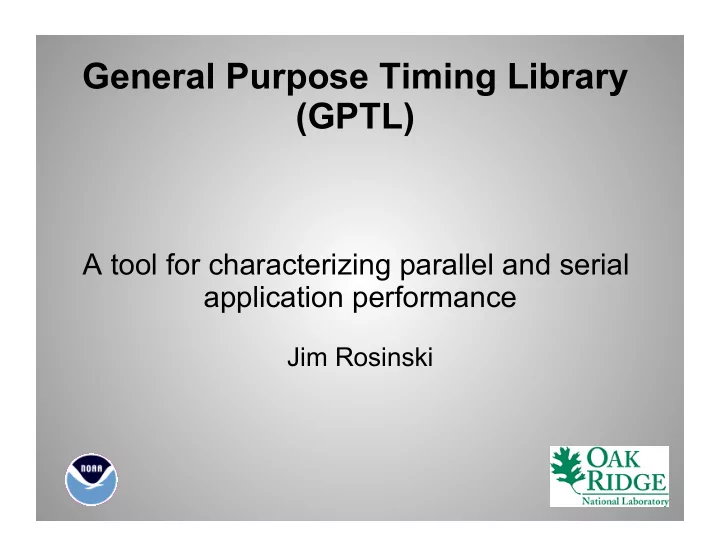 General Purpose Timing Library (GPTL)

A tool for characterizing parallel and serial application performance

Jim Rosinski

NOAA

OAK RIDGE
National Laboratory